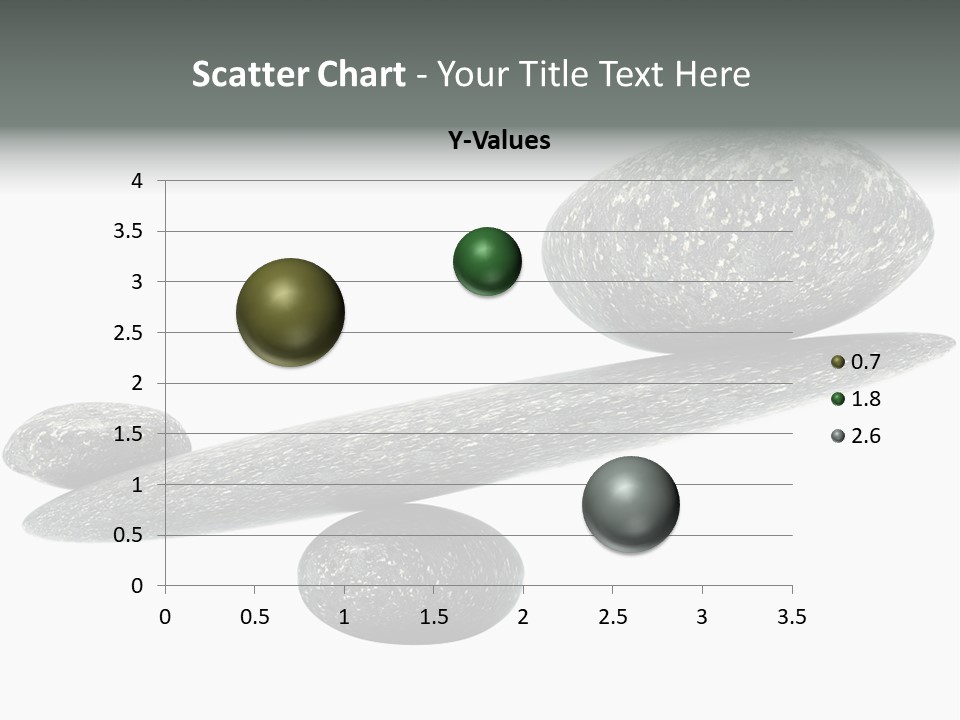 Scatter Chart - Your Title Text Here

Y-Values

4
3.5
3
2.5
2
1.5
1
0.5
0

0 0.5 1 1.5 2 2.5 3 3.5

0.7
1.8
2.6